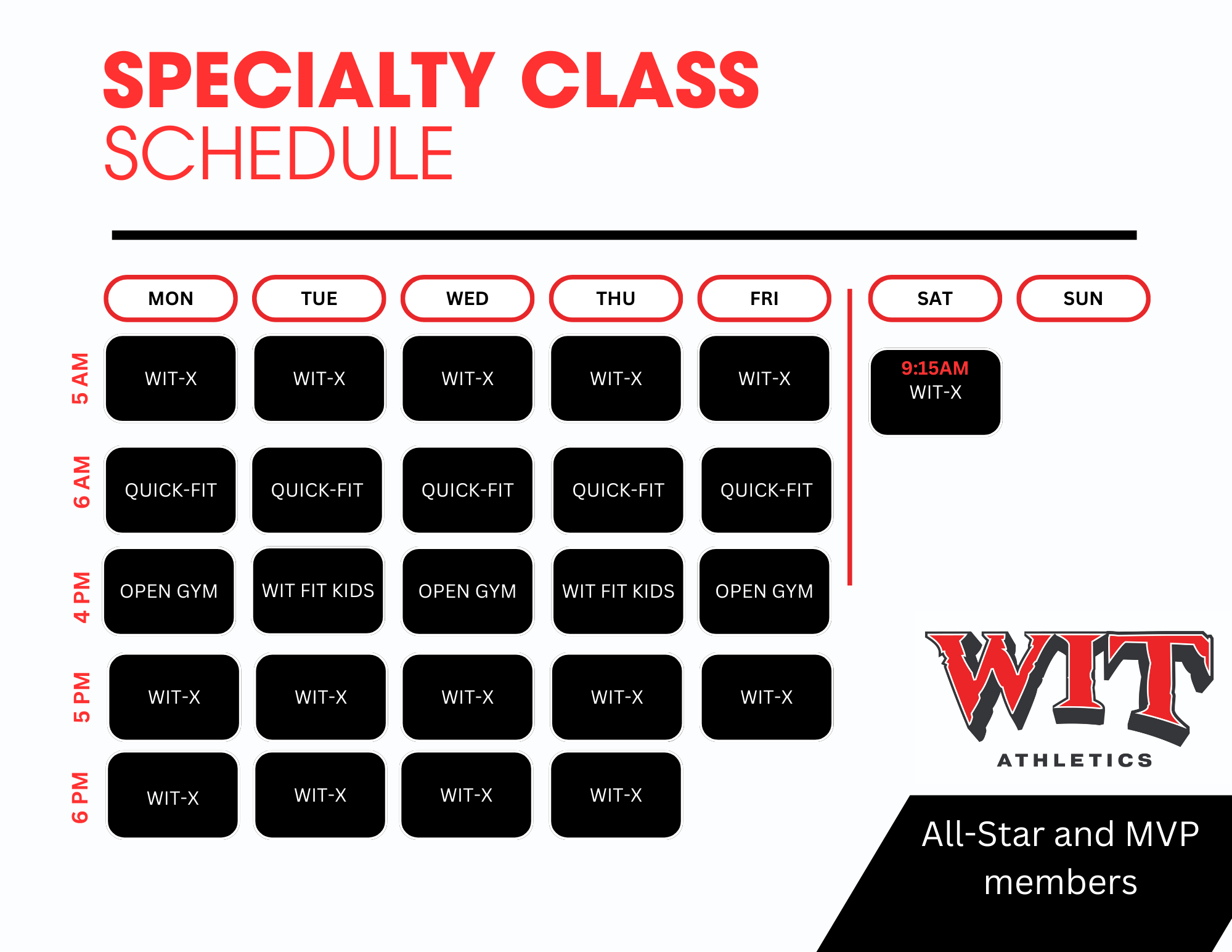 SPECIALTY CLASS
SCHEDULE

| | MON | TUE | WED | THU | FRI | SAT | SUN |
|---|---|---|---|---|---|---|---|
| 5 AM | WIT-X | WIT-X | WIT-X | WIT-X | WIT-X | 9:15AM WIT-X | |
| 6 AM | QUICK-FIT | QUICK-FIT | QUICK-FIT | QUICK-FIT | QUICK-FIT | | |
| 4 PM | OPEN GYM | WIT FIT KIDS | OPEN GYM | WIT FIT KIDS | OPEN GYM | | |
| 5 PM | WIT-X | WIT-X | WIT-X | WIT-X | WIT-X | | |
| 6 PM | WIT-X | WIT-X | WIT-X | WIT-X | | | |

WIT
ATHLETICS

All-Star and MVP members